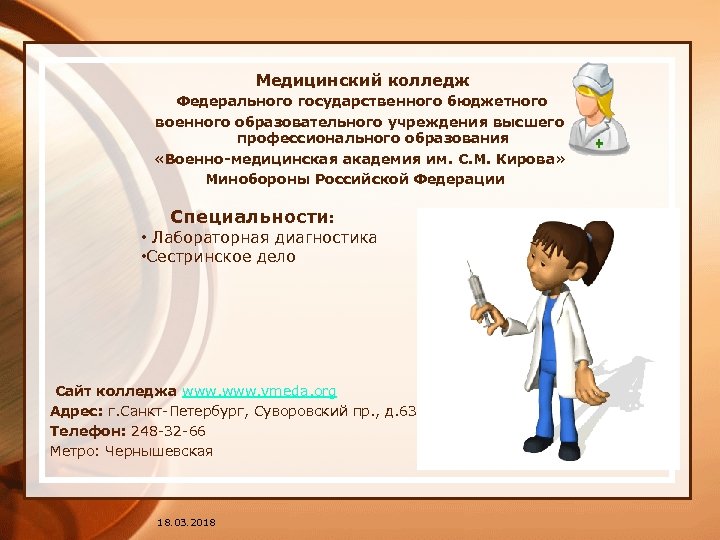 Медицинский колледж
Федерального государственного бюджетного военного образовательного учреждения высшего профессионального образования
«Военно-медицинская академия им. С.М. Кирова»
Минобороны Российской Федерации

Специальности:
• Лабораторная диагностика
•Сестринское дело

Сайт колледжа www.www.vmeda.org
Адрес: г.Санкт-Петербург, Суворовский пр., д.63
Телефон: 248-32-66
Метро: Чернышевская

18.03.2018